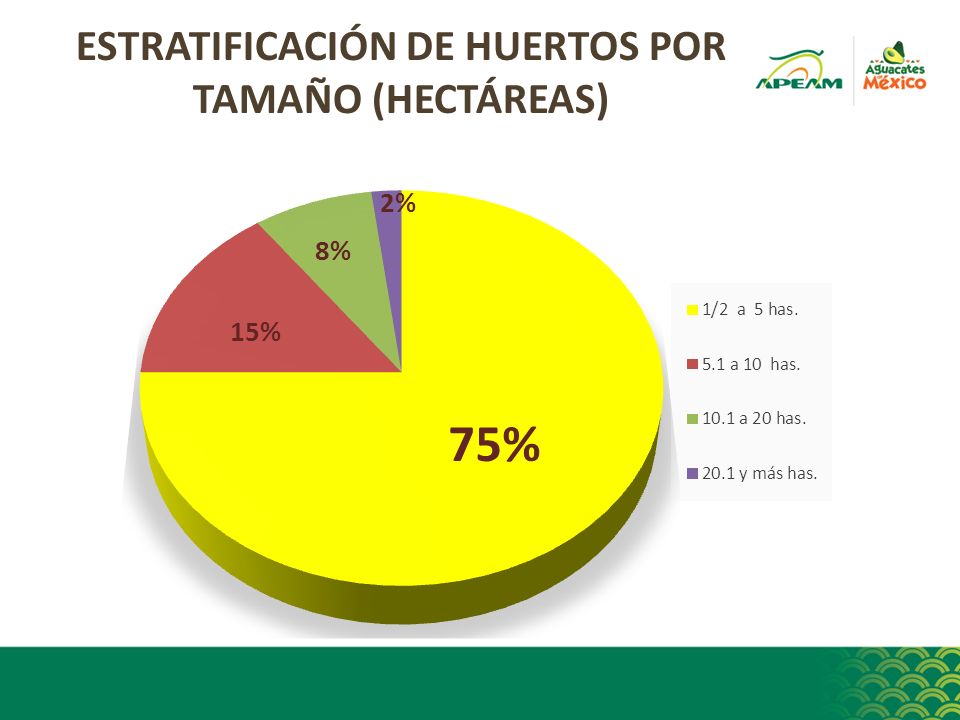 ESTRATIFICACIÓN DE HUERTOS POR TAMAÑO (HECTÁREAS)

APEAM

Aguacates México

2%

8%

15%

75%

1/2 a 5 has.

5.1 a 10 has.

10.1 a 20 has.

20.1 y más has.